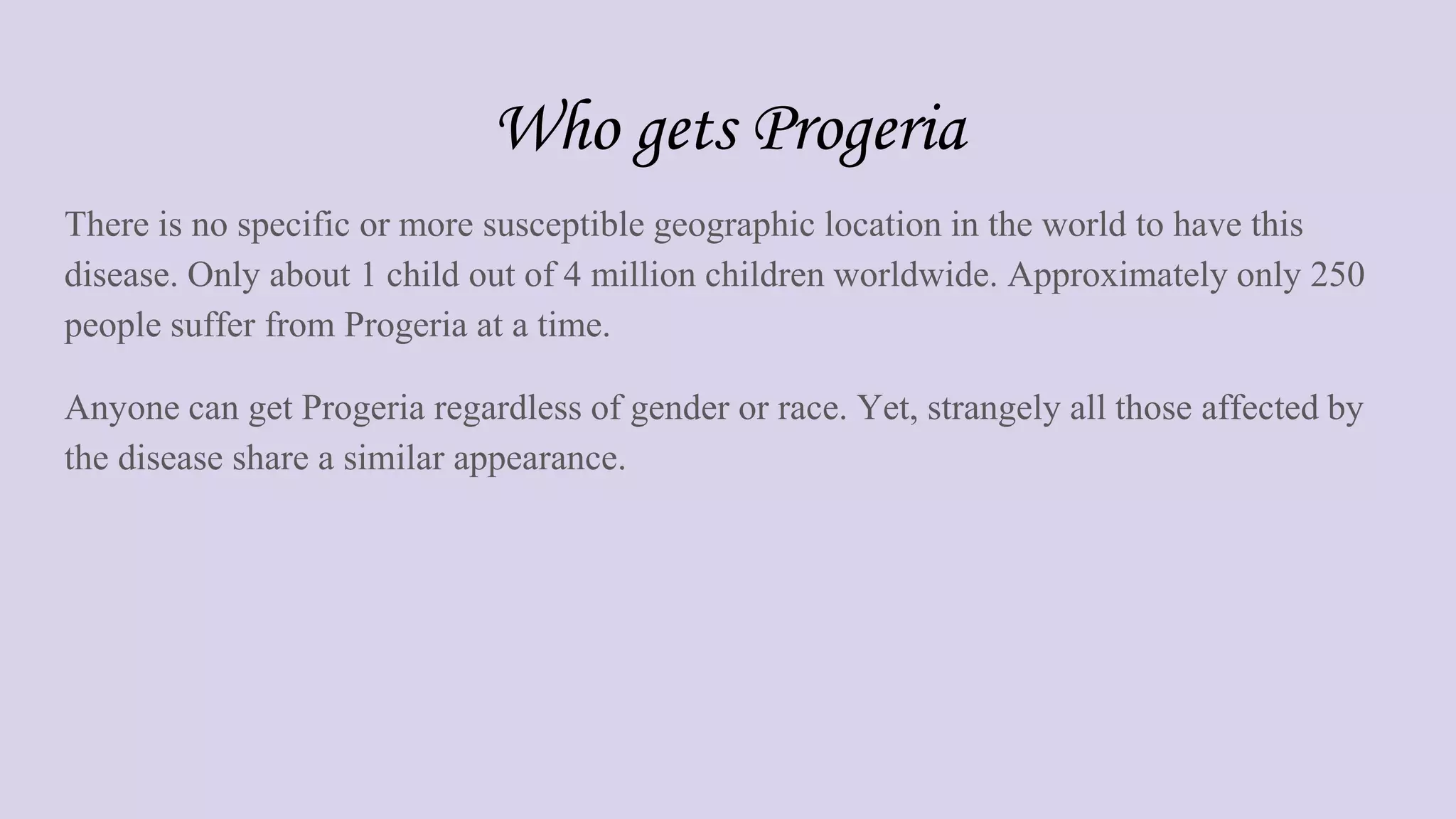 Who gets Progeria

There is no specific or more susceptible geographic location in the world to have this disease. Only about 1 child out of 4 million children worldwide. Approximately only 250 people suffer from Progeria at a time.

Anyone can get Progeria regardless of gender or race. Yet, strangely all those affected by the disease share a similar appearance.